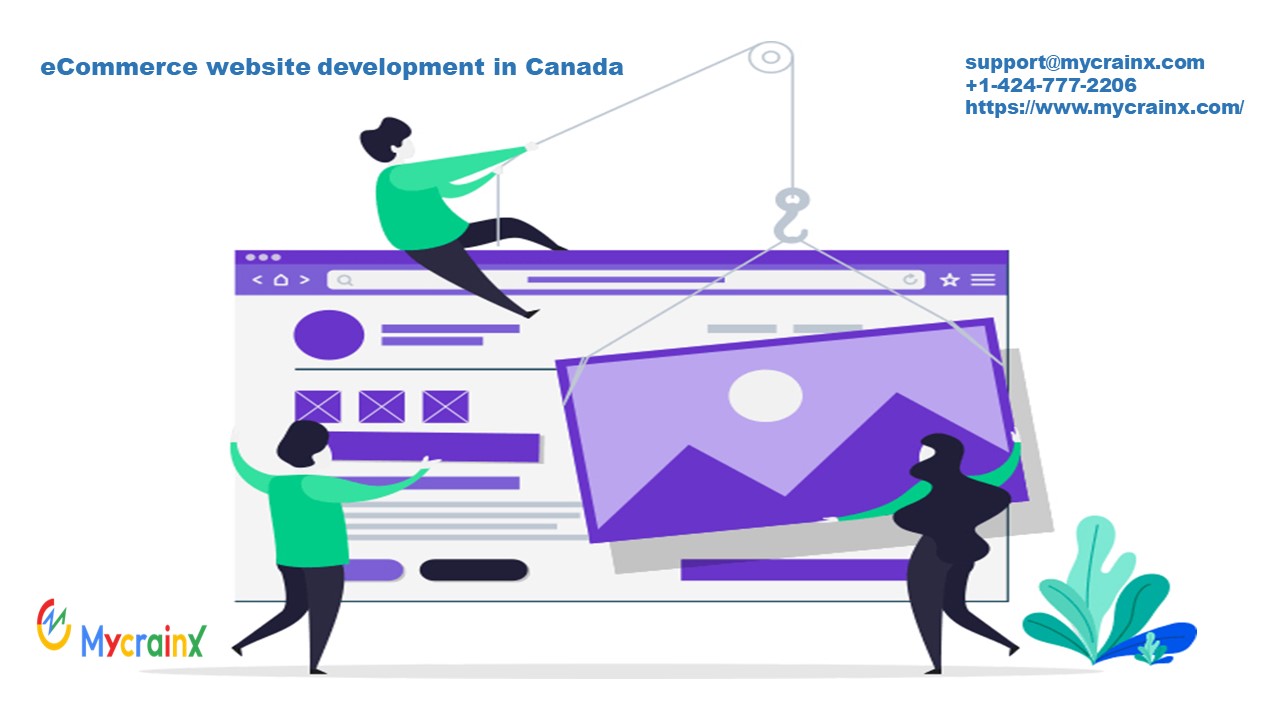 eCommerce website development in Canada

support@mycrainx.com
+1-424-777-2206
https://www.mycrainx.com/

MycrainX